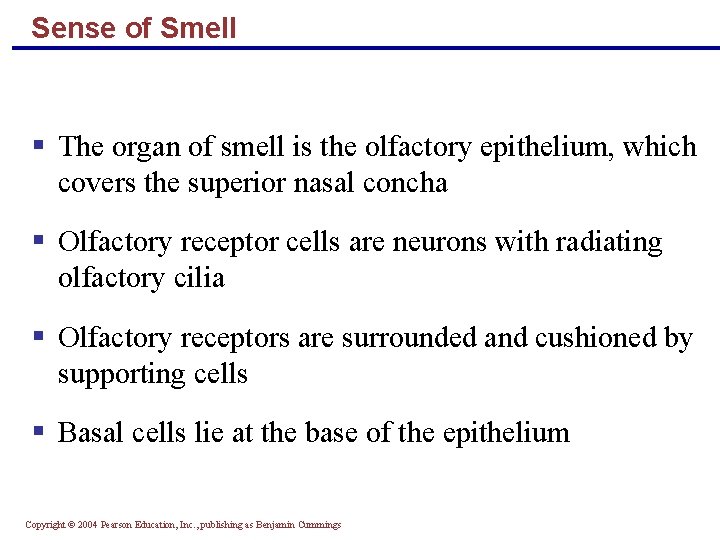 Sense of Smell

▪ The organ of smell is the olfactory epithelium, which covers the superior nasal concha

▪ Olfactory receptor cells are neurons with radiating olfactory cilia

▪ Olfactory receptors are surrounded and cushioned by supporting cells

▪ Basal cells lie at the base of the epithelium

Copyright © 2004 Pearson Education, Inc., publishing as Benjamin Cummings